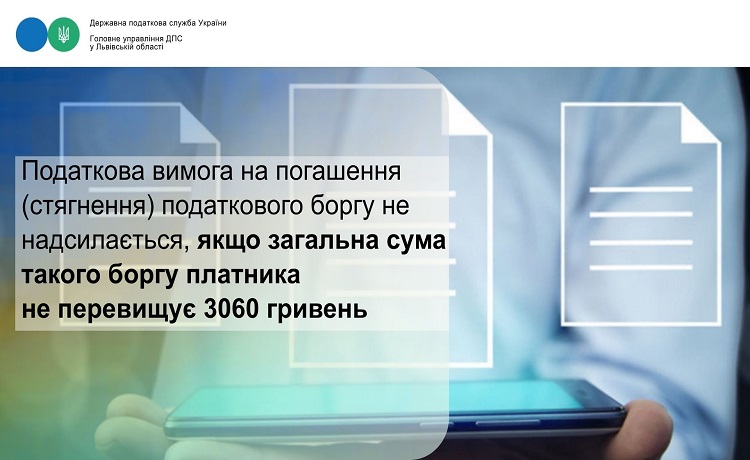 Державна податкова служба України
Головне управління ДПС у Львівській області

Податкова вимога на погашення (стягнення) податкового боргу не надсилається, якщо загальна сума такого боргу платника не перевищує 3060 гривень